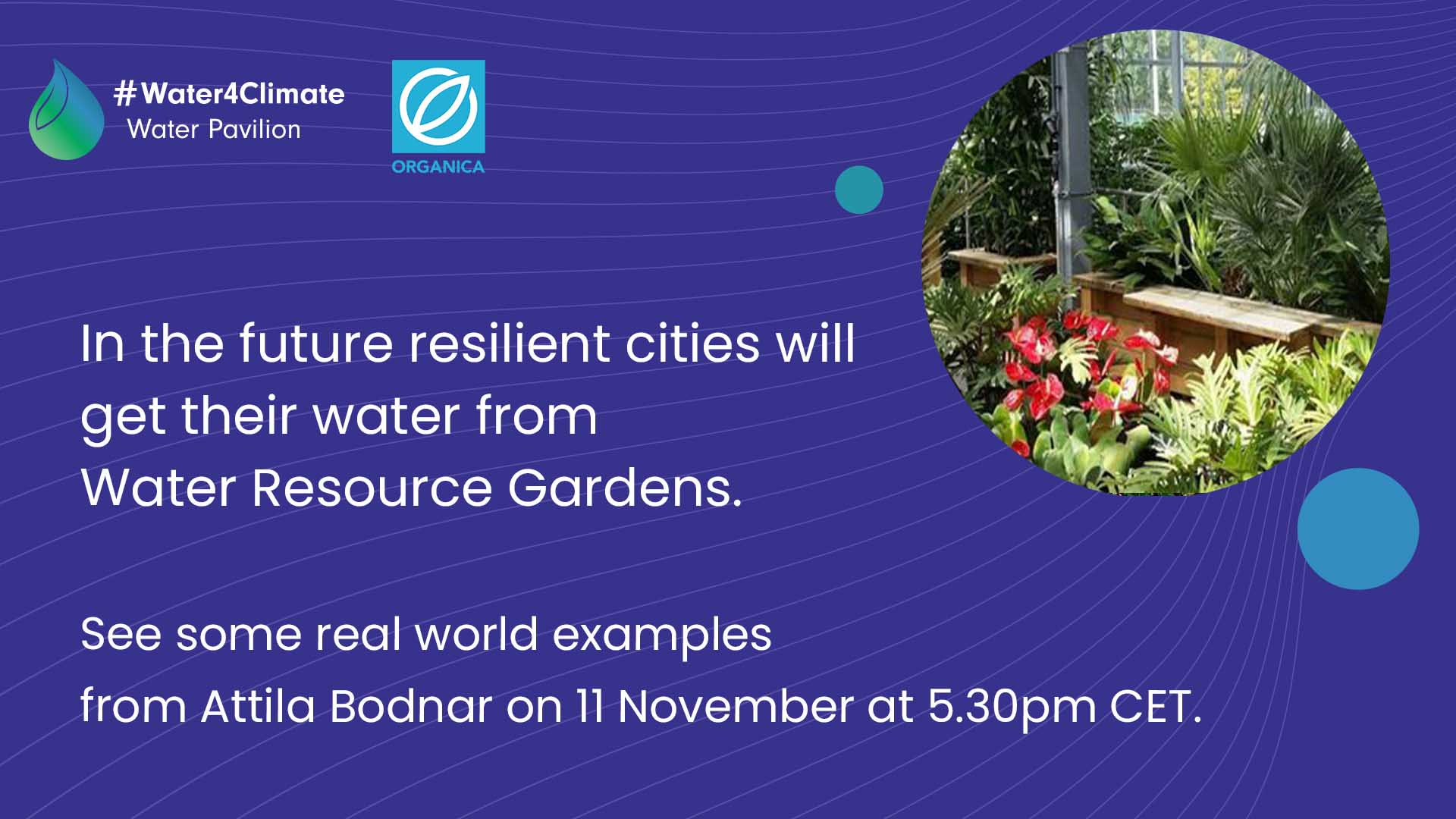 #Water4Climate
Water Pavilion

ORGANICA

In the future resilient cities will get their water from Water Resource Gardens.

See some real world examples from Attila Bodnar on 11 November at 5.30pm CET.